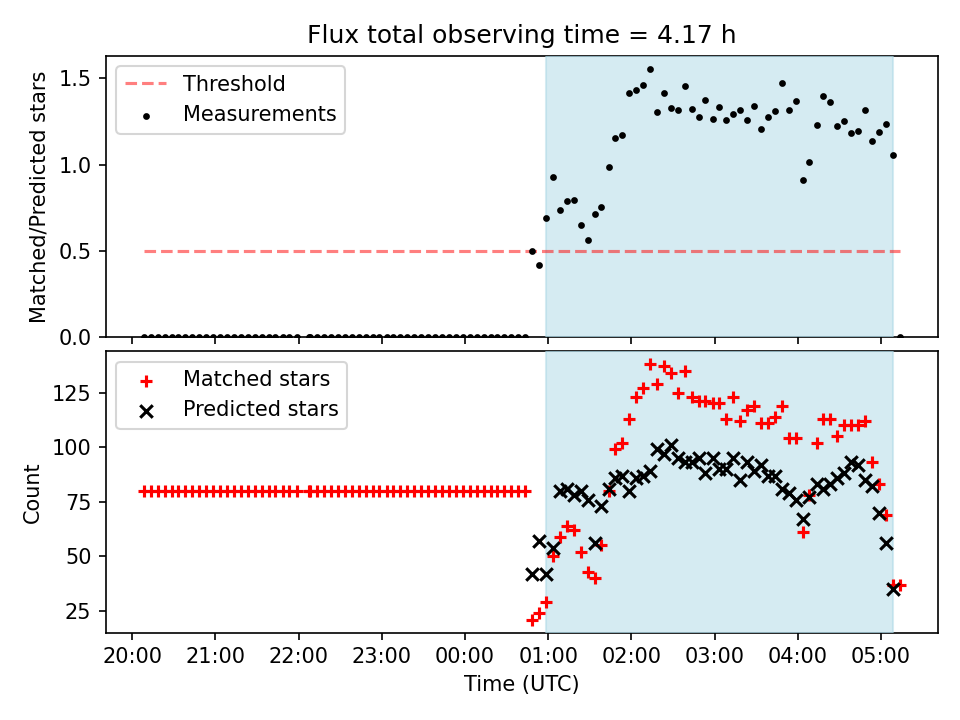 Flux total observing time = 4.17 h

Threshold
Measurements

Matched/Predicted stars

1.5
1.0
0.5
0.0

Matched stars
Predicted stars

Count

125
100
75
50
25

20:00 21:00 22:00 23:00 00:00 01:00 02:00 03:00 04:00 05:00

Time (UTC)